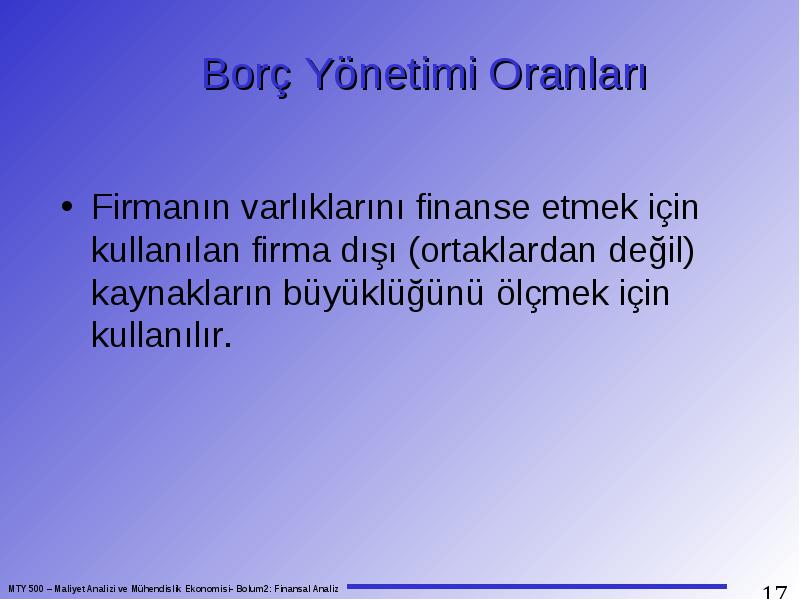 Borç Yönetimi Oranları

• Firmanın varlıklarını finanse etmek için kullanılan firma dışı (ortaklardan değil) kaynakların büyüklüğünü ölçmek için kullanılır.

MTY 500 – Maliyet Analizi ve Mühendislik Ekonomisi- Bolum2: Finansal Analiz

17